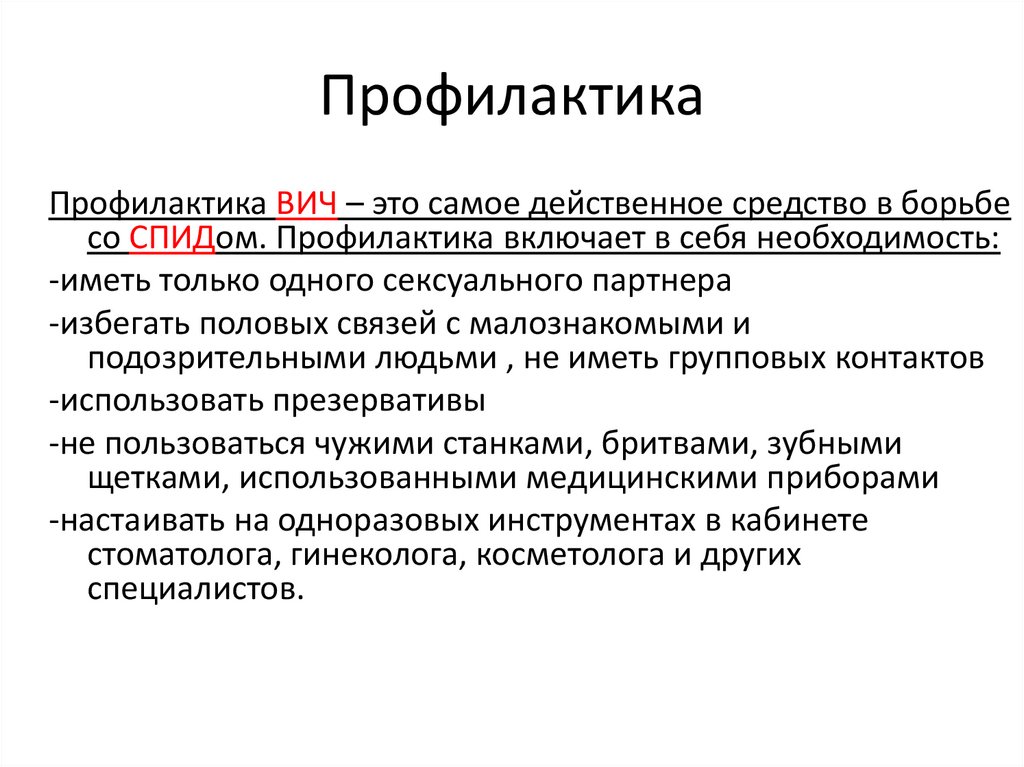 Профилактика

Профилактика ВИЧ – это самое действенное средство в борьбе со СПИДом. Профилактика включает в себя необходимость:

-иметь только одного сексуального партнера

-избегать половых связей с малознакомыми и подозрительными людьми , не иметь групповых контактов

-использовать презервативы

-не пользоваться чужими станками, бритвами, зубными щетками, использованными медицинскими приборами

-настаивать на одноразовых инструментах в кабинете стоматолога, гинеколога, косметолога и других специалистов.